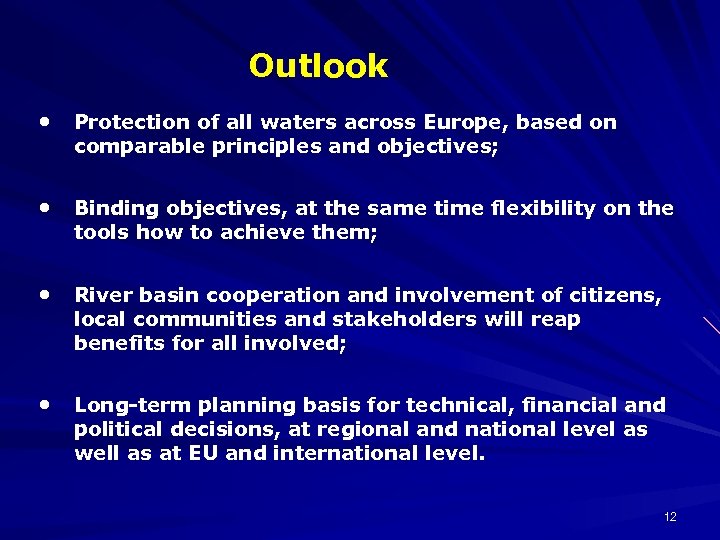 Outlook

• Protection of all waters across Europe, based on comparable principles and objectives;

• Binding objectives, at the same time flexibility on the tools how to achieve them;

• River basin cooperation and involvement of citizens, local communities and stakeholders will reap benefits for all involved;

• Long-term planning basis for technical, financial and political decisions, at regional and national level as well as at EU and international level.

12